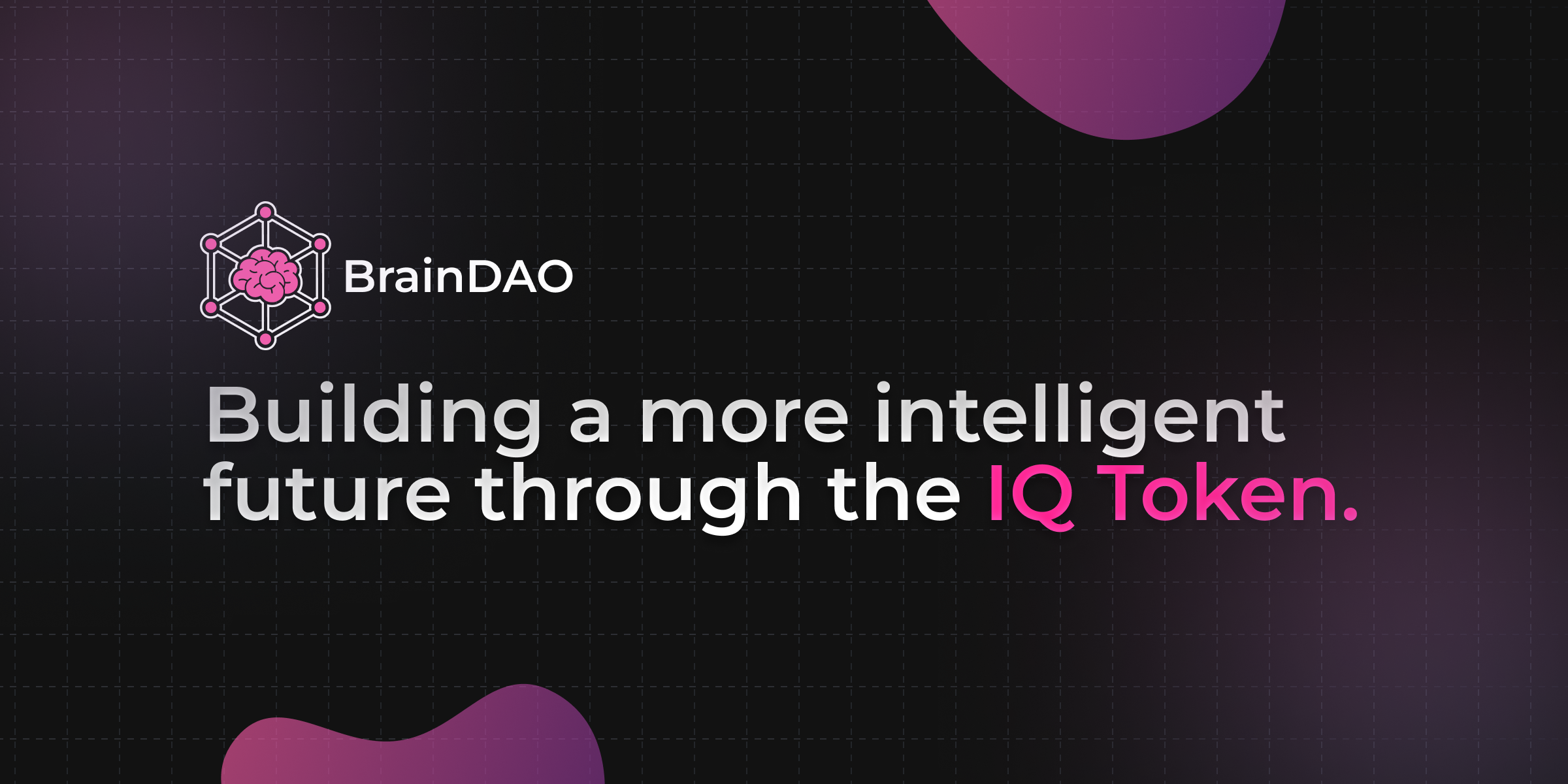 BrainDAO

Building a more intelligent future through the IQ Token.